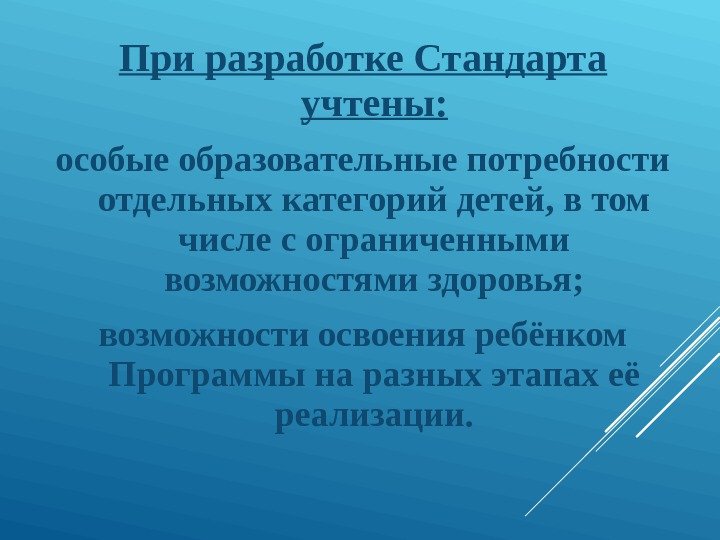 При разработке Стандарта учтены:

особые образовательные потребности отдельных категорий детей, в том числе с ограниченными возможностями здоровья;

возможности освоения ребёнком Программы на разных этапах её реализации.